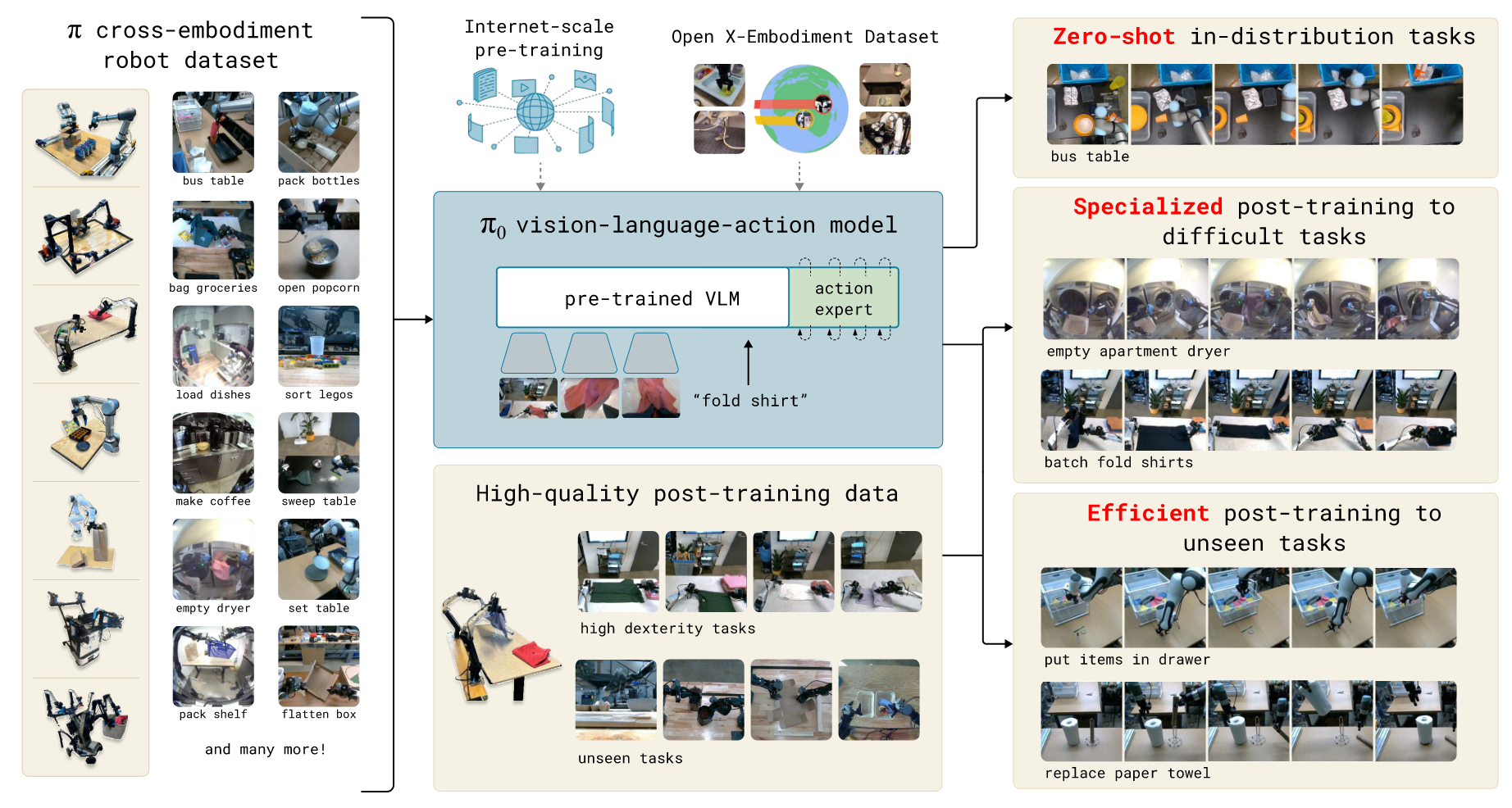 $\pi$ cross-embodiment robot dataset

bus table

pack bottles

bag groceries

open popcorn

load dishes

sort legos

make coffee

sweep table

empty dryer

set table

pack shelf

flatten box

and many more!

Internet-scale pre-training

Open X-Embodiment Dataset

$\pi_0$ vision-language-action model

pre-trained VLM

action expert

"fold shirt"

High-quality post-training data

high dexterity tasks

unseen tasks

Zero-shot in-distribution tasks

bus table

Specialized post-training to difficult tasks

empty apartment dryer

batch fold shirts

Efficient post-training to unseen tasks

put items in drawer

replace paper towel